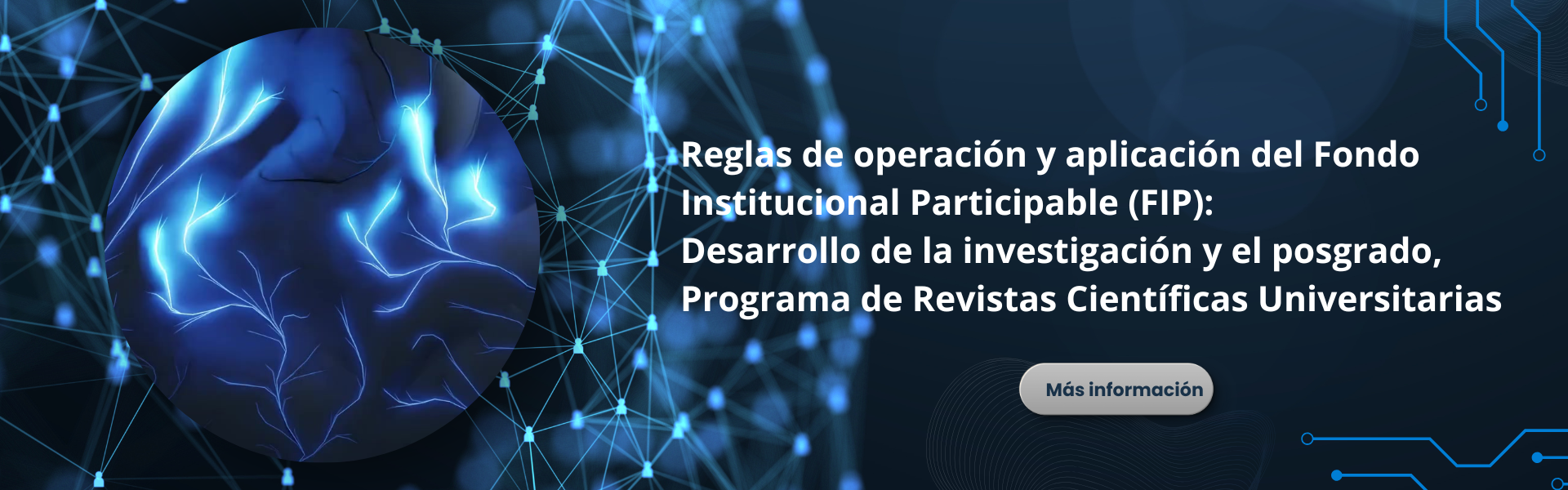 Reglas de operación y aplicación del Fondo Institucional Participable (FIP):
Desarrollo de la investigación y el posgrado,
Programa de Revistas Científicas Universitarias

Más información